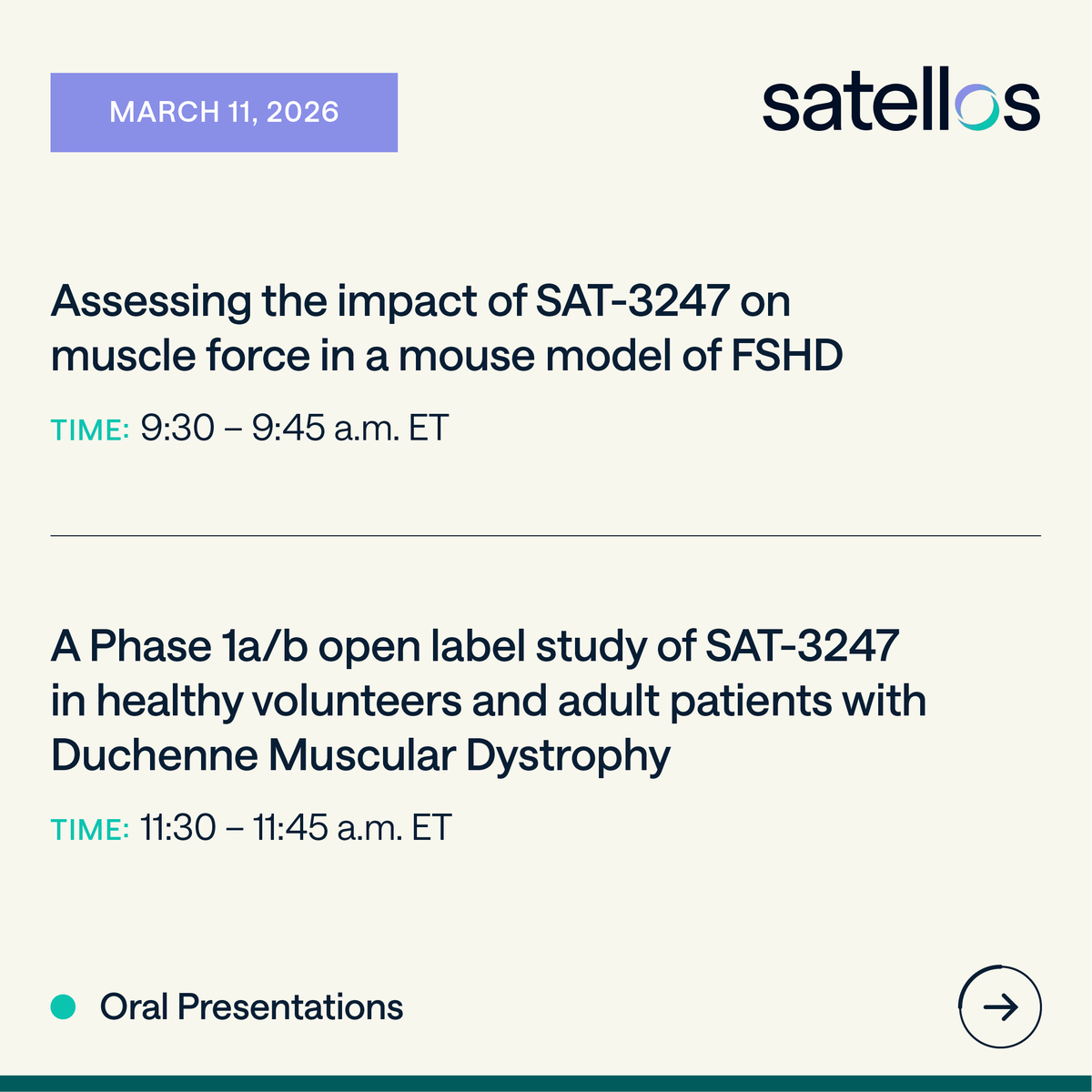 MARCH 11, 2026

satellos

Assessing the impact of SAT-3247 on muscle force in a mouse model of FSHD

TIME: 9:30 – 9:45 a.m. ET

A Phase 1a/b open label study of SAT-3247 in healthy volunteers and adult patients with Duchenne Muscular Dystrophy

TIME: 11:30 – 11:45 a.m. ET

Oral Presentations